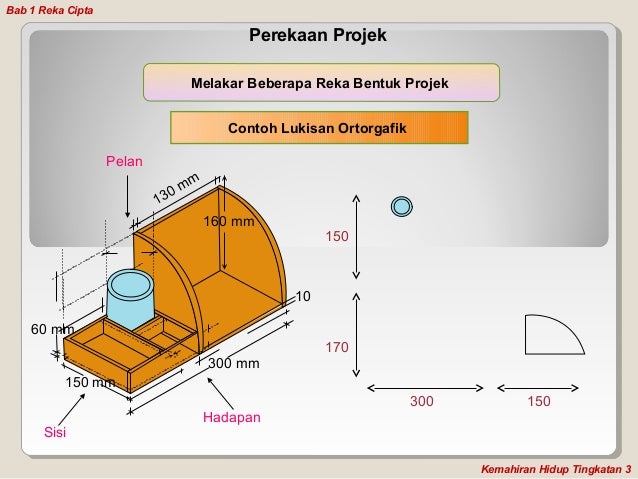 Bab 1 Reka Cipta

Perekaan Projek

Melakar Beberapa Reka Bentuk Projek

Contoh Lukisan Ortorgafik

Pelan

130 mm

160 mm

10

60 mm

300 mm

150 mm

Sisi

Hadapan

150

170

300

150

Kemahiran Hidup Tingkatan 3